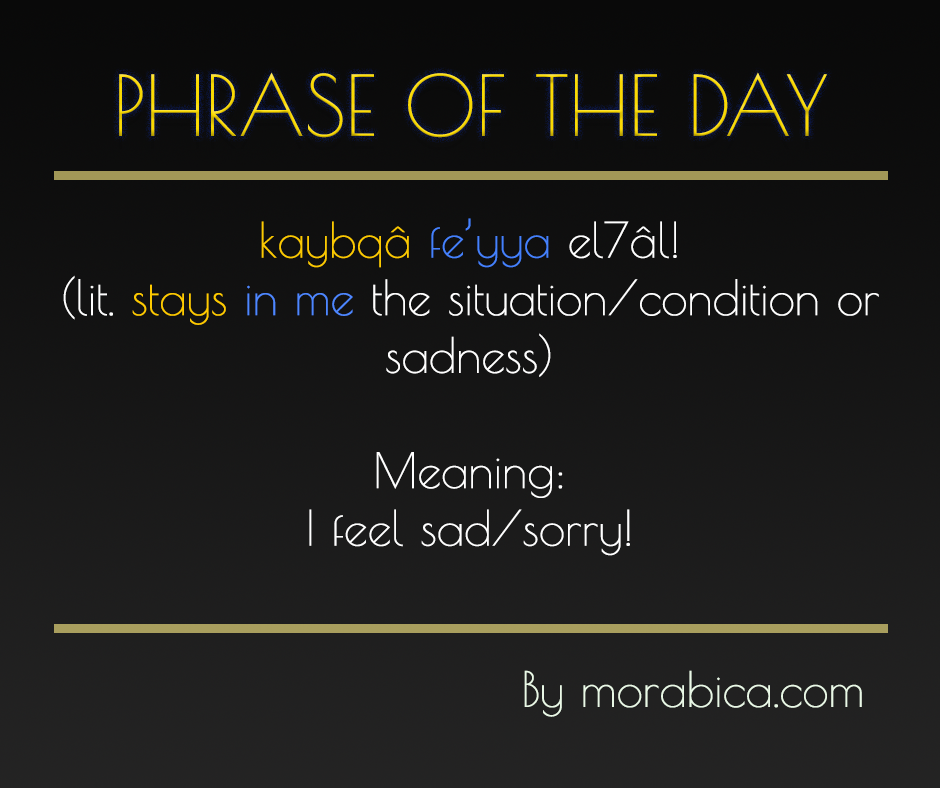 PHRASE OF THE DAY

kaybqâ fe'yya el7âl!
(lit. stays in me the situation/condition or sadness)

Meaning:
I feel sad/sorry!

By morabica.com